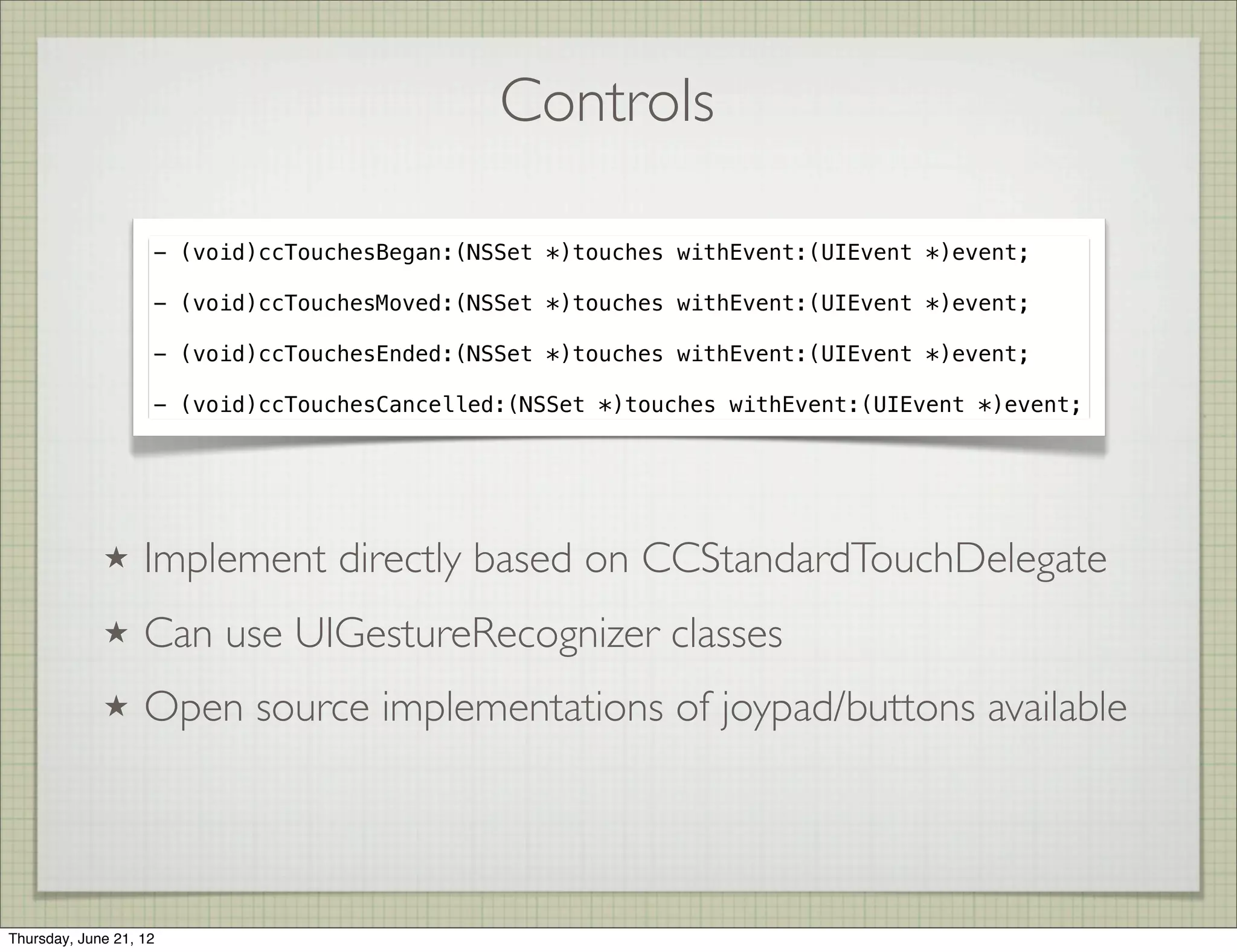 Controls

- (void)ccTouchesBegan:(NSSet *)touches withEvent:(UIEvent *)event;

- (void)ccTouchesMoved:(NSSet *)touches withEvent:(UIEvent *)event;

- (void)ccTouchesEnded:(NSSet *)touches withEvent:(UIEvent *)event;

- (void)ccTouchesCancelled:(NSSet *)touches withEvent:(UIEvent *)event;

★ Implement directly based on CCStandardTouchDelegate

★ Can use UIGestureRecognizer classes

★ Open source implementations of joypad/buttons available

Thursday, June 21, 12